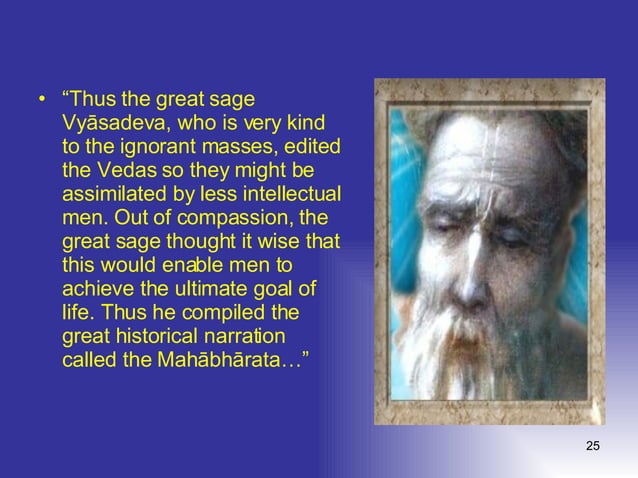 • “Thus the great sage Vyāsadeva, who is very kind to the ignorant masses, edited the Vedas so they might be assimilated by less intellectual men. Out of compassion, the great sage thought it wise that this would enable men to achieve the ultimate goal of life. Thus he compiled the great historical narration called the Mahābhārata…”

25